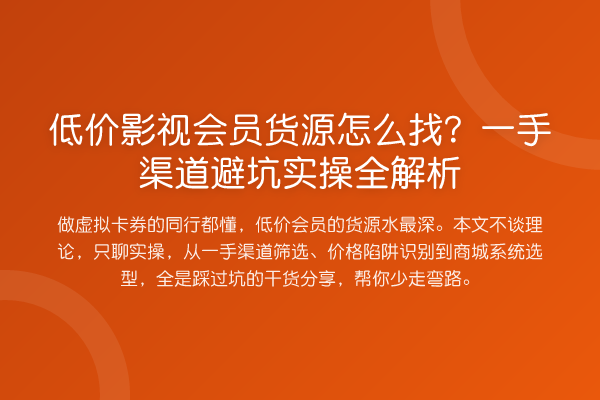 低价影视会员货源怎么找？一手渠道避坑实操全解析

做虚拟卡券的同行都懂，低价会员的货源水最深。本文不谈理论，只聊实操，从一手渠道筛选、价格陷阱识别到商城系统选型，全是踩过坑的干货分享，帮你少走弯路。